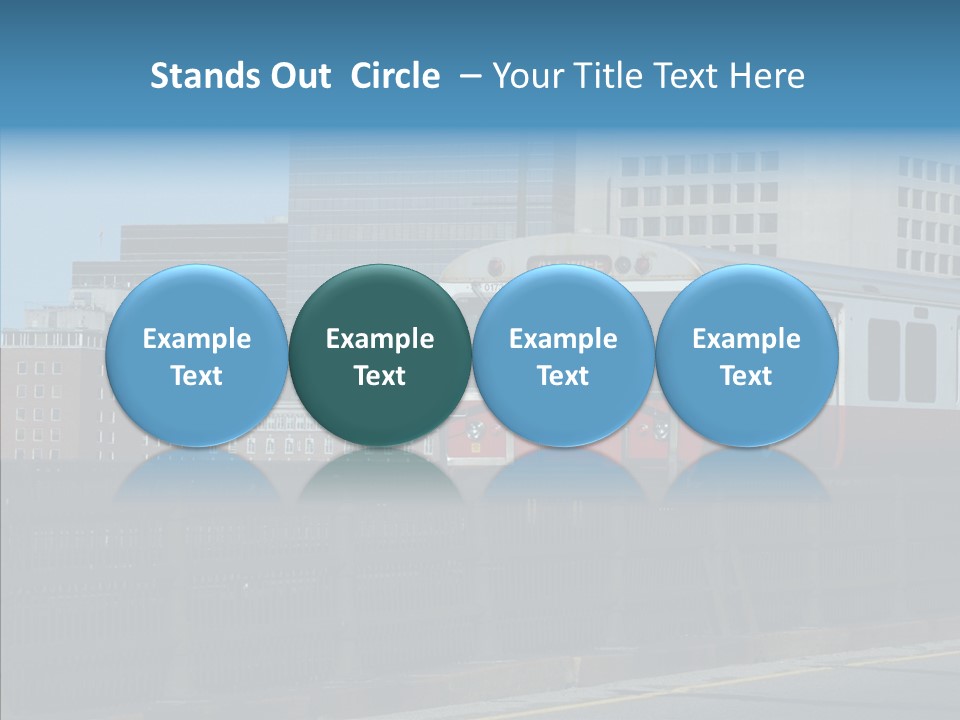 Stands Out Circle – Your Title Text Here

Example Text

Example Text

Example Text

Example Text